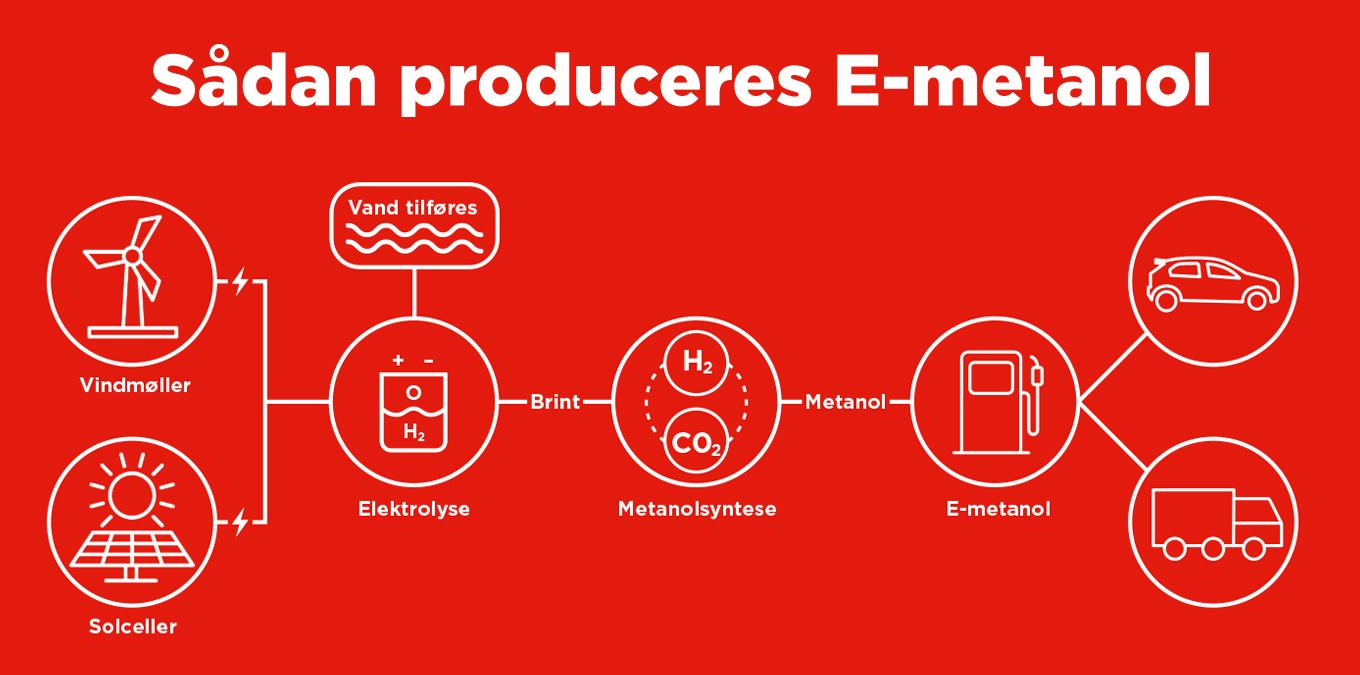 Sådan produceres E-metanol

Vindmøller

Solceller

Vand tilføres

+ −

O

$H_2$

Elektrolyse

Brint

$H_2$

$CO_2$

Metanolsyntese

Metanol

E-metanol